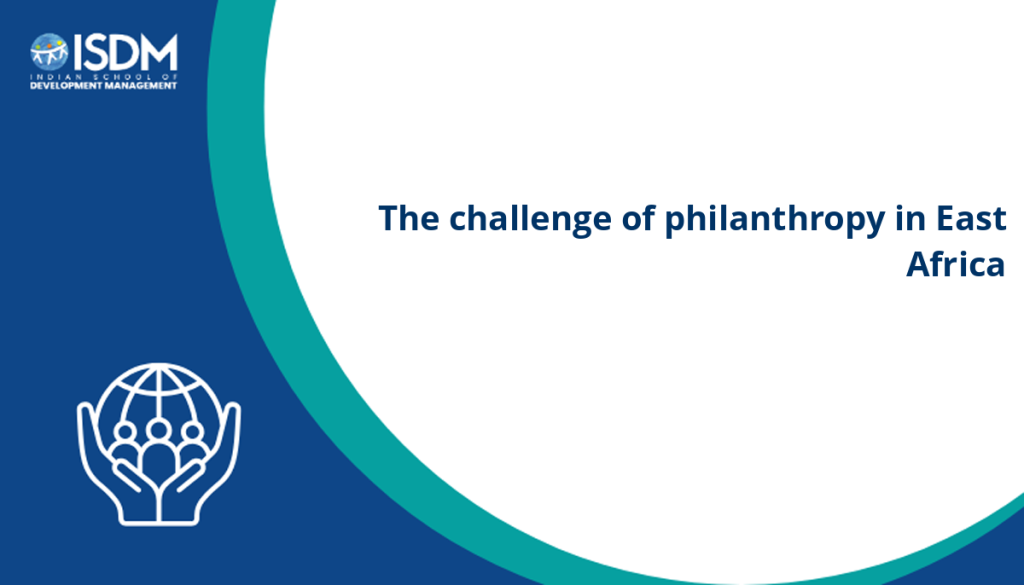 ISDM
INDIAN SCHOOL OF
DEVELOPMENT MANAGEMENT

The challenge of philanthropy in East Africa